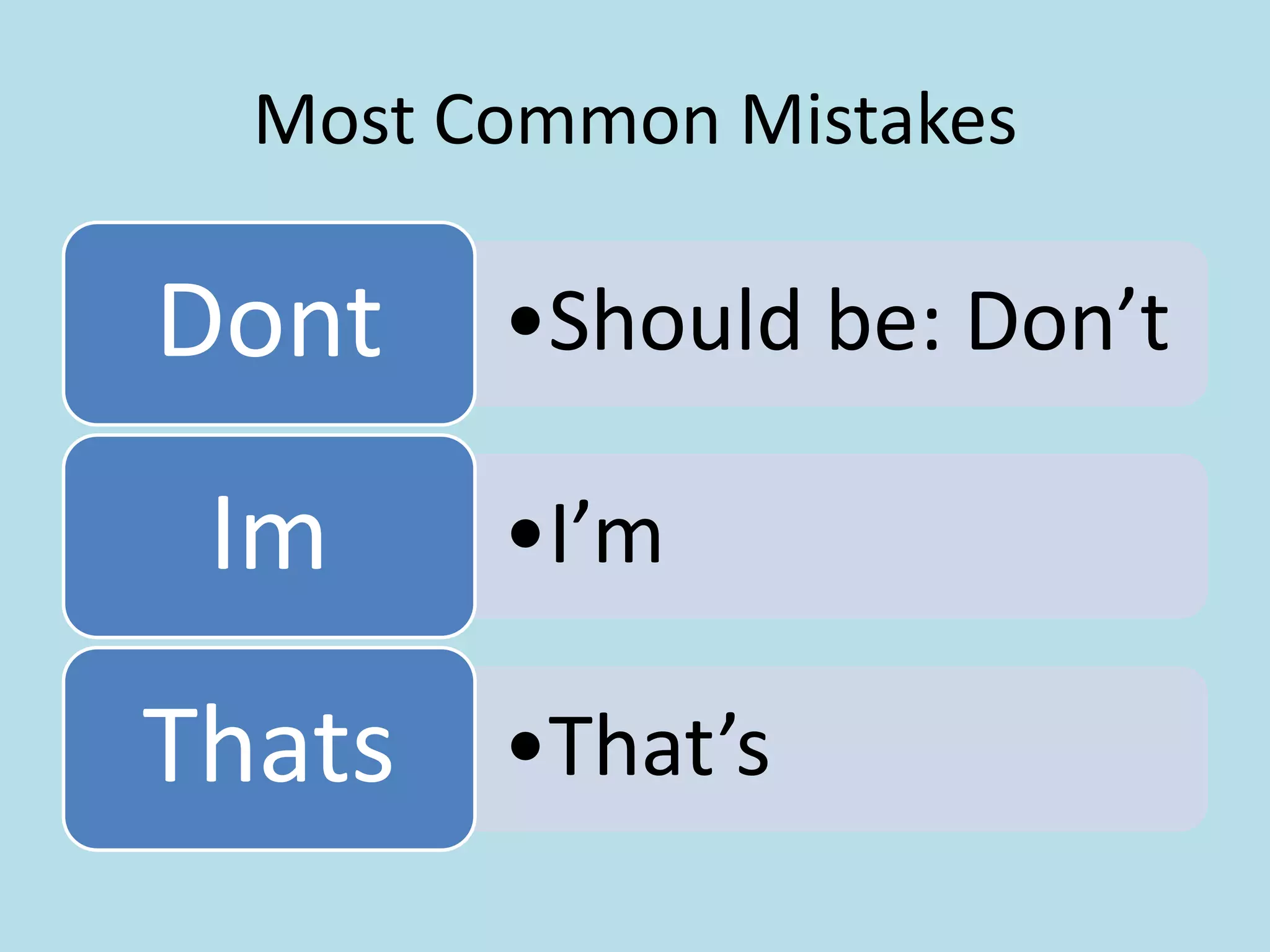 Most Common Mistakes

Dont

• Should be: Don’t

Im

• I’m

Thats

• That’s